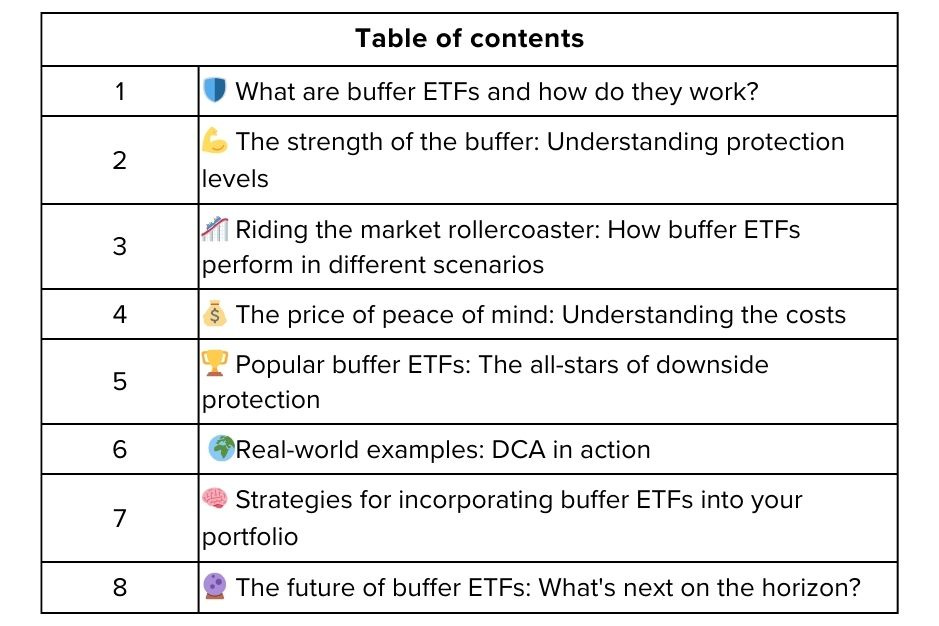 | Table of contents | |
|---|---|
| 1 | 🛡️ What are buffer ETFs and how do they work? |
| 2 | 💪 The strength of the buffer: Understanding protection levels |
| 3 | 🎢 Riding the market rollercoaster: How buffer ETFs perform in different scenarios |
| 4 | 💰 The price of peace of mind: Understanding the costs |
| 5 | 🏆 Popular buffer ETFs: The all-stars of downside protection |
| 6 | 🌍Real-world examples: DCA in action |
| 7 | 🧠 Strategies for incorporating buffer ETFs into your portfolio |
| 8 | 🔮 The future of buffer ETFs: What's next on the horizon? |